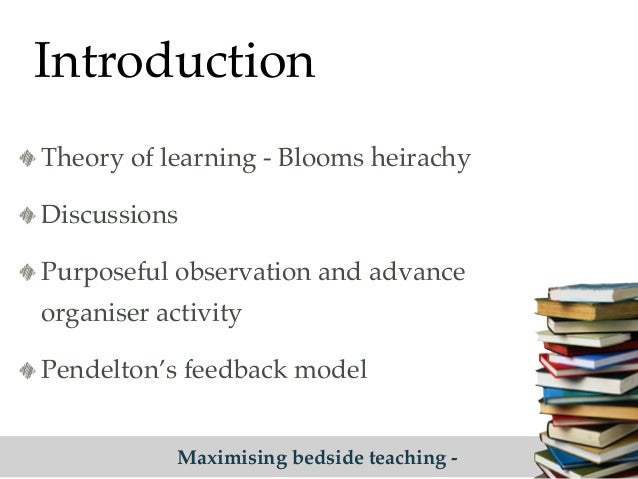 Introduction

Theory of learning - Blooms heirachy

Discussions

Purposeful observation and advance organiser activity

Pendelton's feedback model

Maximising bedside teaching -